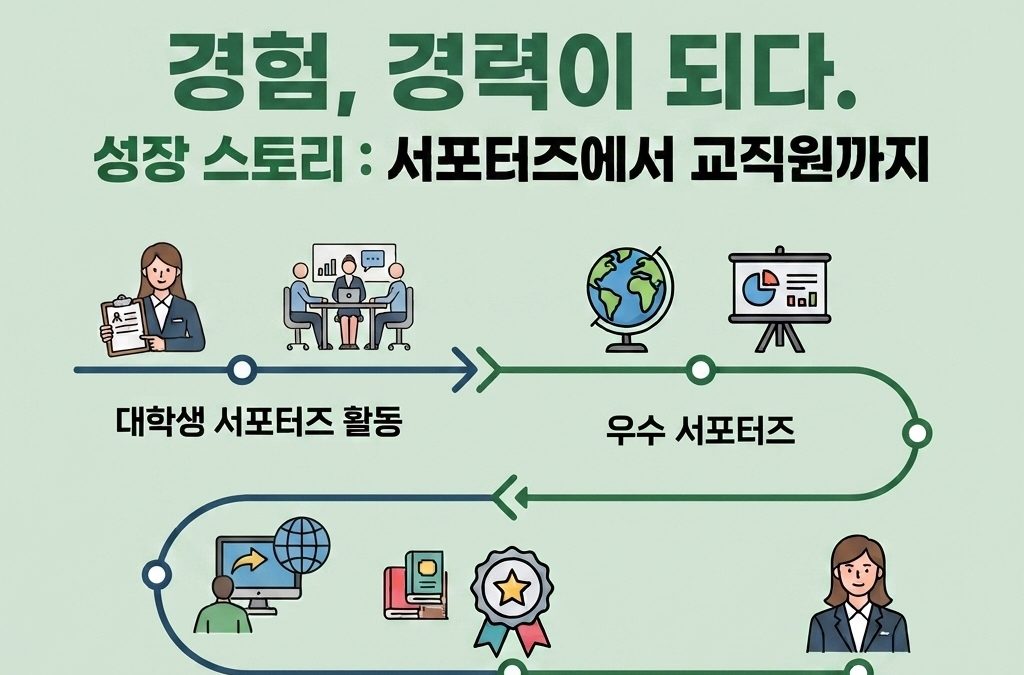 경험, 경력이 되다.

성장 스토리 : 서포터즈에서 교직원까지

대학생 서포터즈 활동

우수 서포터즈